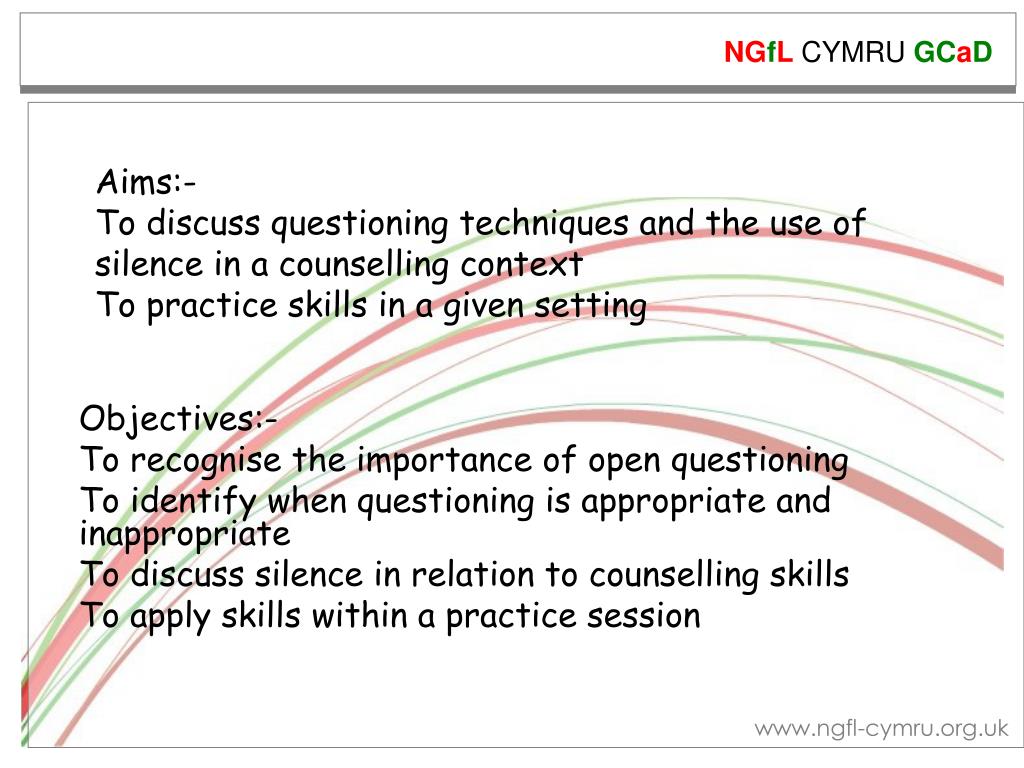 NGfL CYMRU GCaD

Aims:-
To discuss questioning techniques and the use of silence in a counselling context
To practice skills in a given setting

Objectives:-
To recognise the importance of open questioning
To identify when questioning is appropriate and inappropriate
To discuss silence in relation to counselling skills
To apply skills within a practice session

www.ngfl-cymru.org.uk